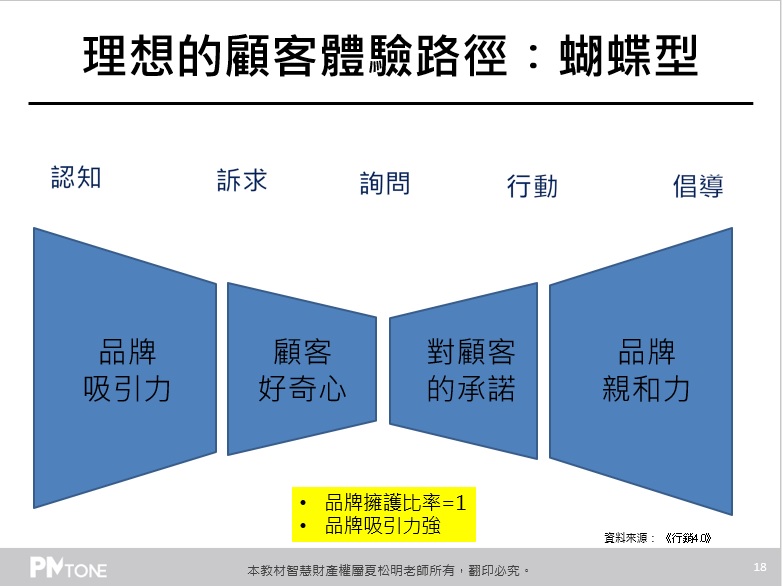 理想的顧客體驗路徑：蝴蝶型

認知　訴求　詢問　行動　倡導

品牌
吸引力

顧客
好奇心

對顧客
的承諾

品牌
親和力

• 品牌擁護比率=1
• 品牌吸引力強

資料來源：《行銷4.0》

PMTONE

本教材智慧財產權屬夏松明老師所有，翻印必究。

18